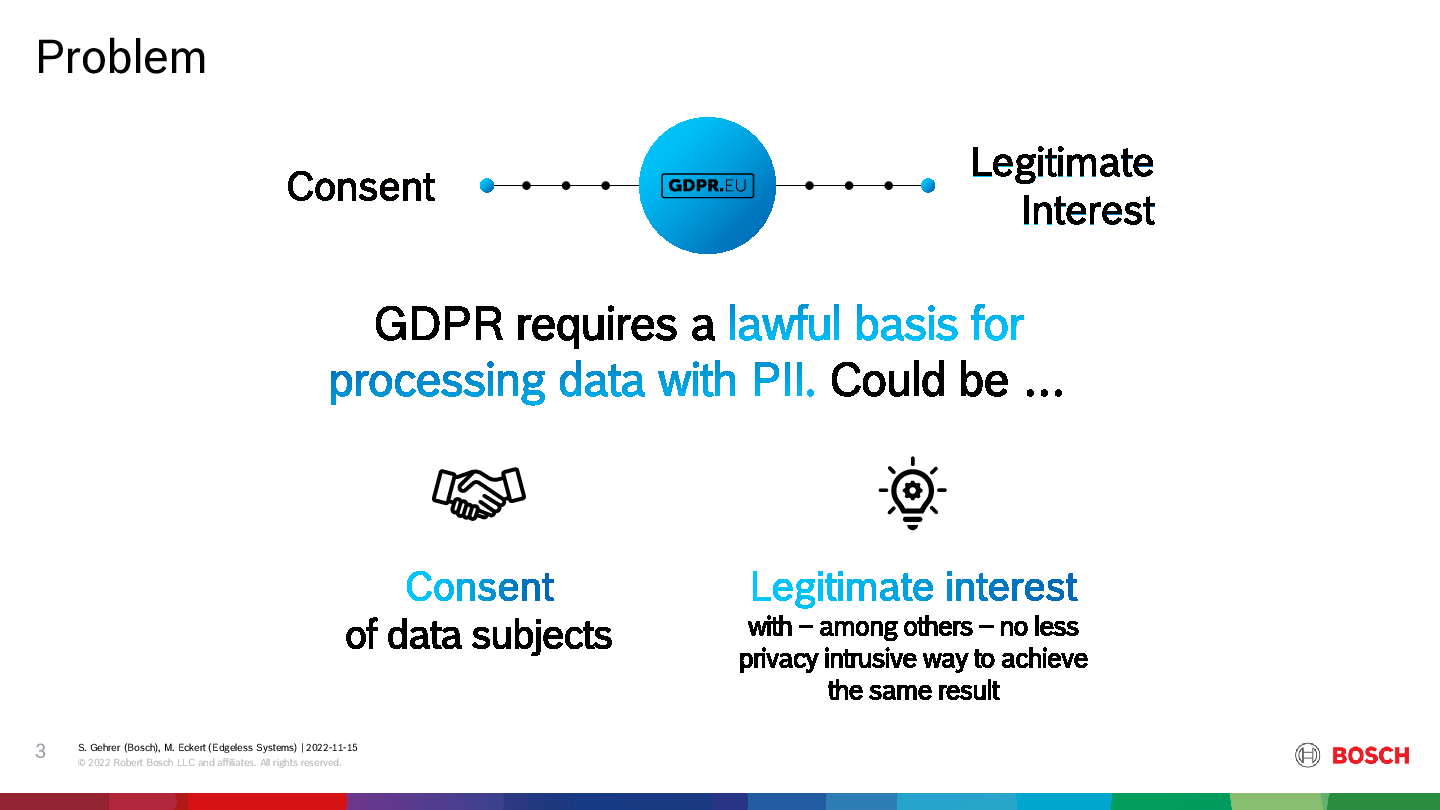 Problem

Consent

GDPR.EU

Legitimate Interest

GDPR requires a lawful basis for processing data with PII. Could be …

Consent
of data subjects

Legitimate interest
with – among others – no less privacy intrusive way to achieve the same result

3

S. Gehrer (Bosch), M. Eckert (Edgeless Systems) | 2022-11-15
© 2022 Robert Bosch LLC and affiliates. All rights reserved.

BOSCH